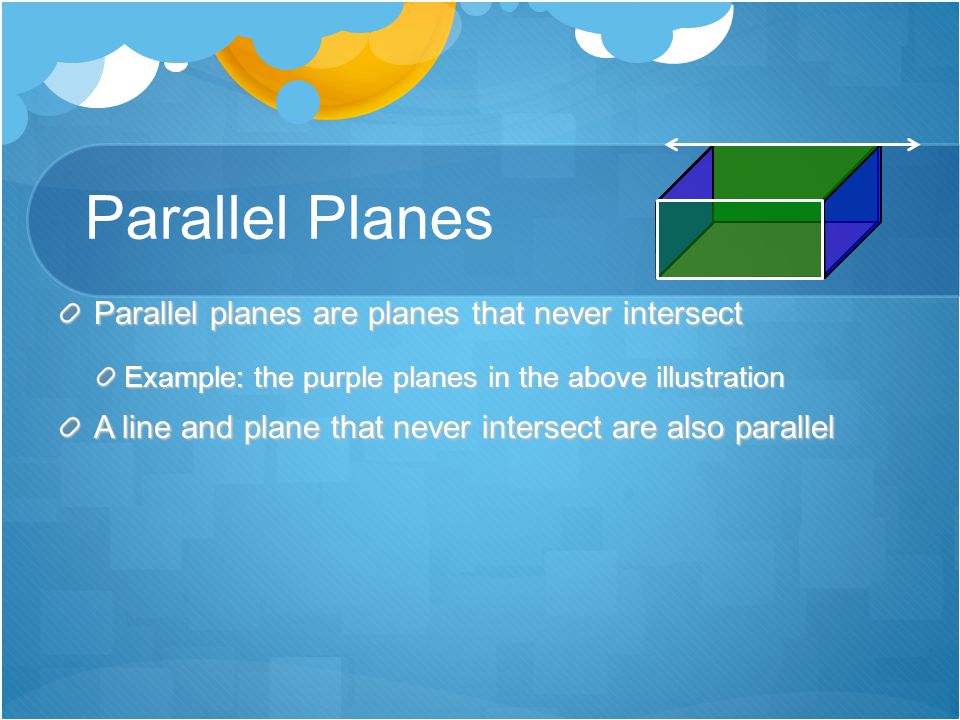 Parallel Planes

Parallel planes are planes that never intersect

Example: the purple planes in the above illustration

A line and plane that never intersect are also parallel